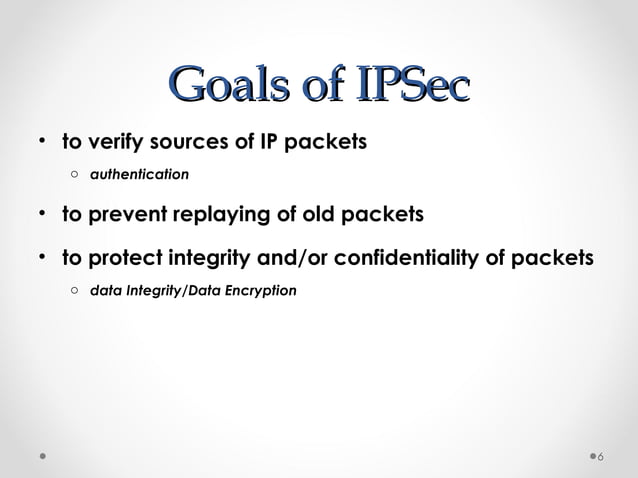 Goals of IPSec

• to verify sources of IP packets
  ○ authentication

• to prevent replaying of old packets

• to protect integrity and/or confidentiality of packets
  ○ data Integrity/Data Encryption

6